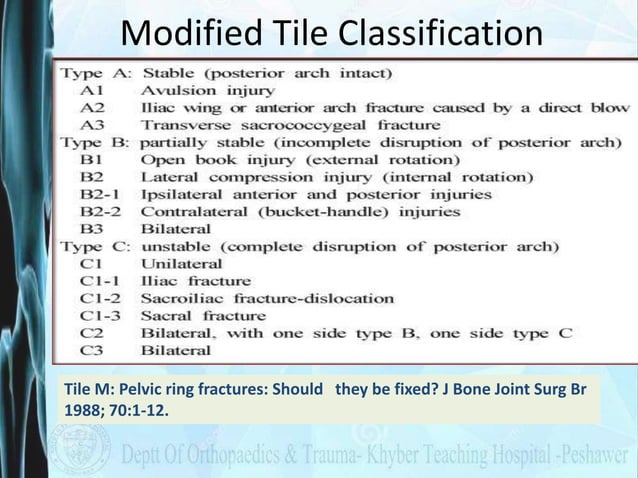 Modified Tile Classification

Type A: Stable (posterior arch intact)
A1 Avulsion injury
A2 Iliac wing or anterior arch fracture caused by a direct blow
A3 Transverse sacrococcygeal fracture
Type B: partially stable (incomplete disruption of posterior arch)
B1 Open book injury (external rotation)
B2 Lateral compression injury (internal rotation)
B2-1 Ipsilateral anterior and posterior injuries
B2-2 Contralateral (bucket-handle) injuries
B3 Bilateral
Type C: unstable (complete disruption of posterior arch)
C1 Unilateral
C1-1 Iliac fracture
C1-2 Sacroiliac fracture-dislocation
C1-3 Sacral fracture
C2 Bilateral, with one side type B, one side type C
C3 Bilateral

Tile M: Pelvic ring fractures: Should they be fixed? J Bone Joint Surg Br 1988; 70:1-12.

Deptt Of Orthopaedics & Trauma- Khyber Teaching Hospital -Peshawer